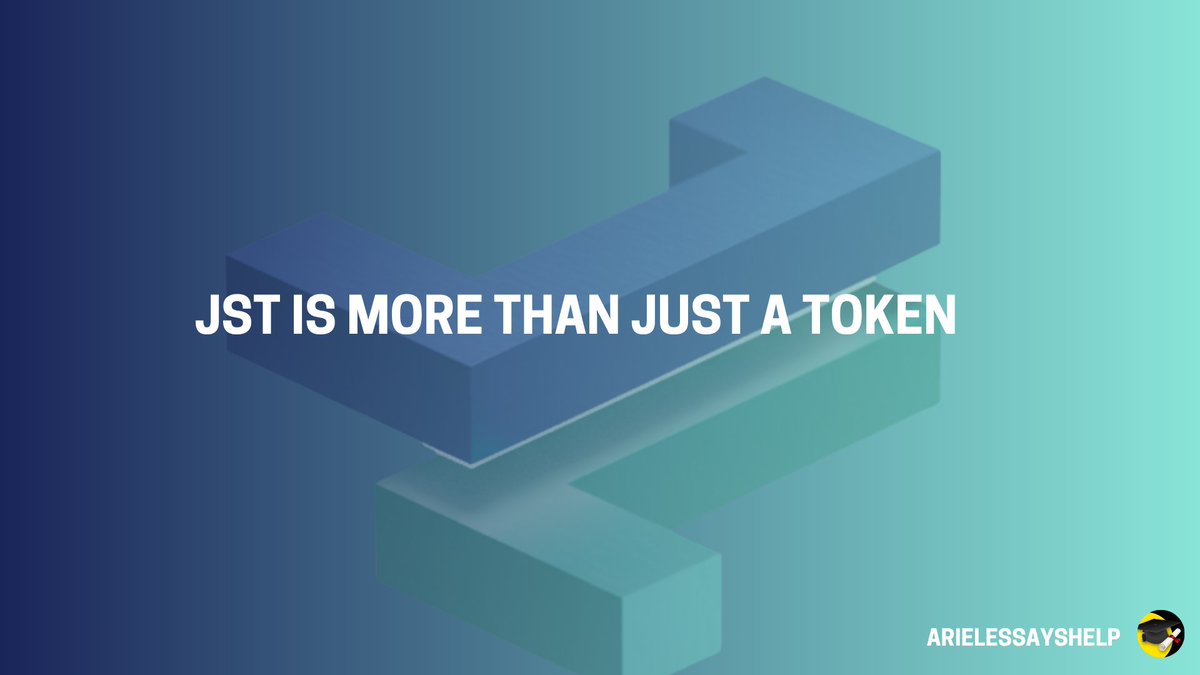 JST IS MORE THAN JUST A TOKEN

ARIELESSAYSHELP